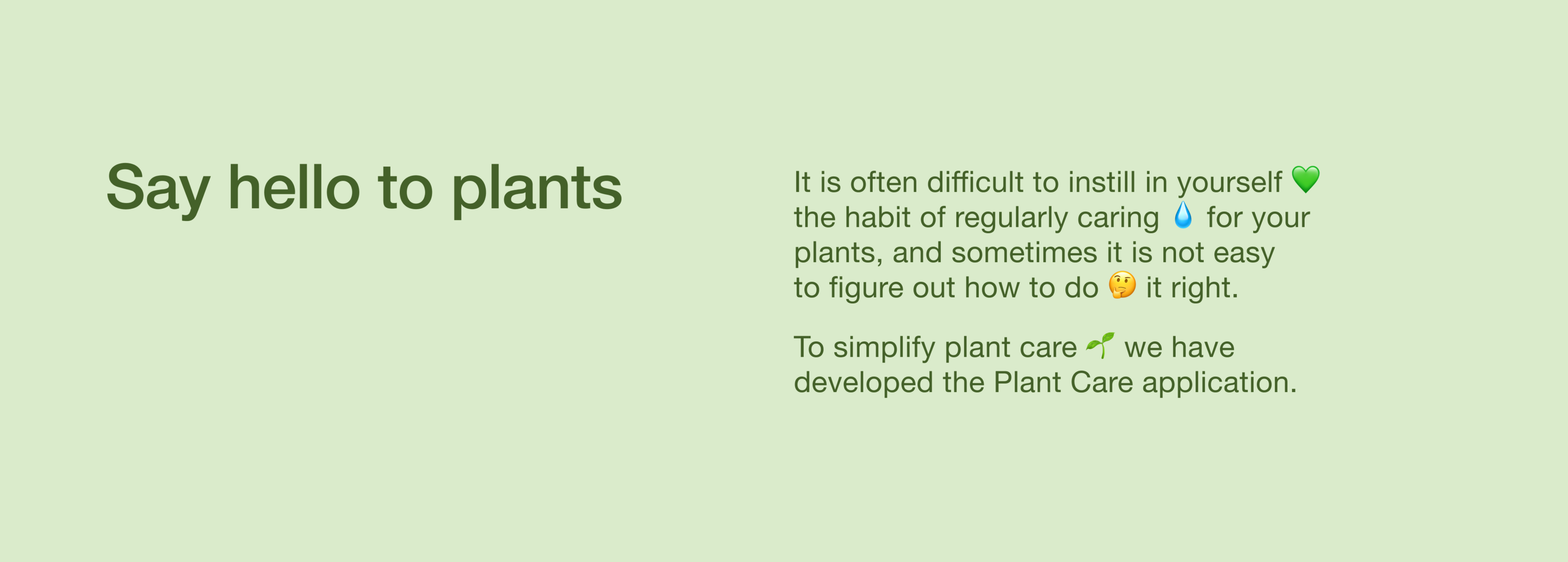 Say hello to plants

It is often difficult to instill in yourself 💚 the habit of regularly caring 💧 for your plants, and sometimes it is not easy to figure out how to do 🤔 it right.

To simplify plant care 🌱 we have developed the Plant Care application.